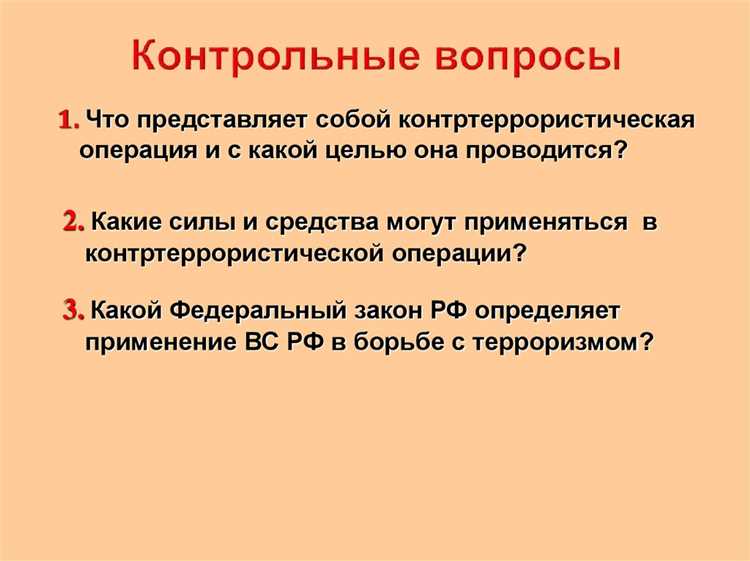 Контрольные вопросы

1. Что представляет собой контртеррористическая операция и с какой целью она проводится?

2. Какие силы и средства могут применяться в контртеррористической операции?

3. Какой Федеральный закон РФ определяет применение ВС РФ в борьбе с терроризмом?